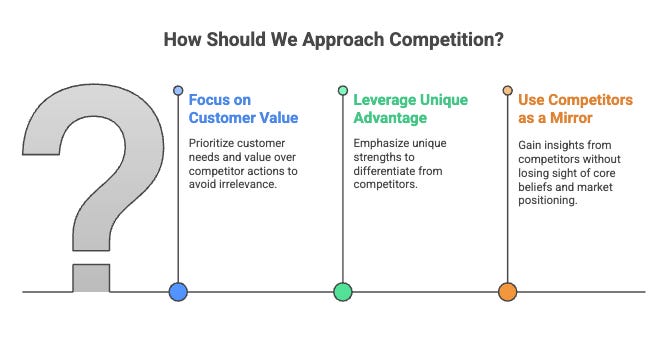 How Should We Approach Competition?

Focus on Customer Value

Prioritize customer needs and value over competitor actions to avoid irrelevance.

Leverage Unique Advantage

Emphasize unique strengths to differentiate from competitors.

Use Competitors as a Mirror

Gain insights from competitors without losing sight of core beliefs and market positioning.